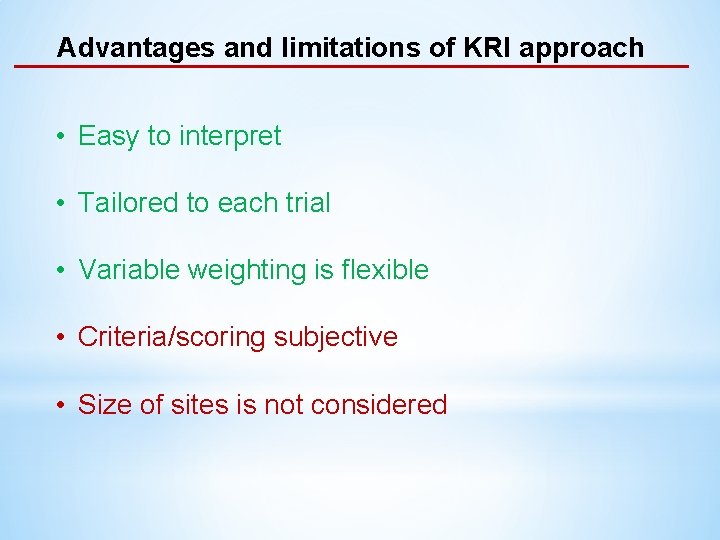 Advantages and limitations of KRI approach

• Easy to interpret

• Tailored to each trial

• Variable weighting is flexible

• Criteria/scoring subjective

• Size of sites is not considered